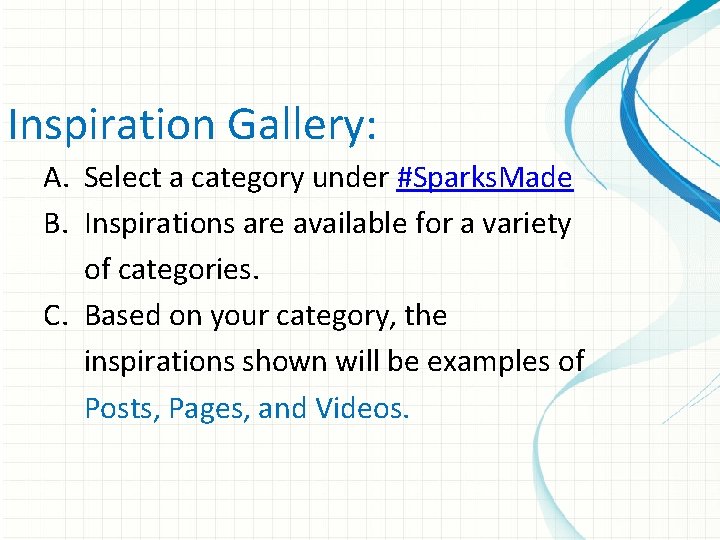 Inspiration Gallery:

A. Select a category under #SparksMade

B. Inspirations are available for a variety of categories.

C. Based on your category, the inspirations shown will be examples of Posts, Pages, and Videos.